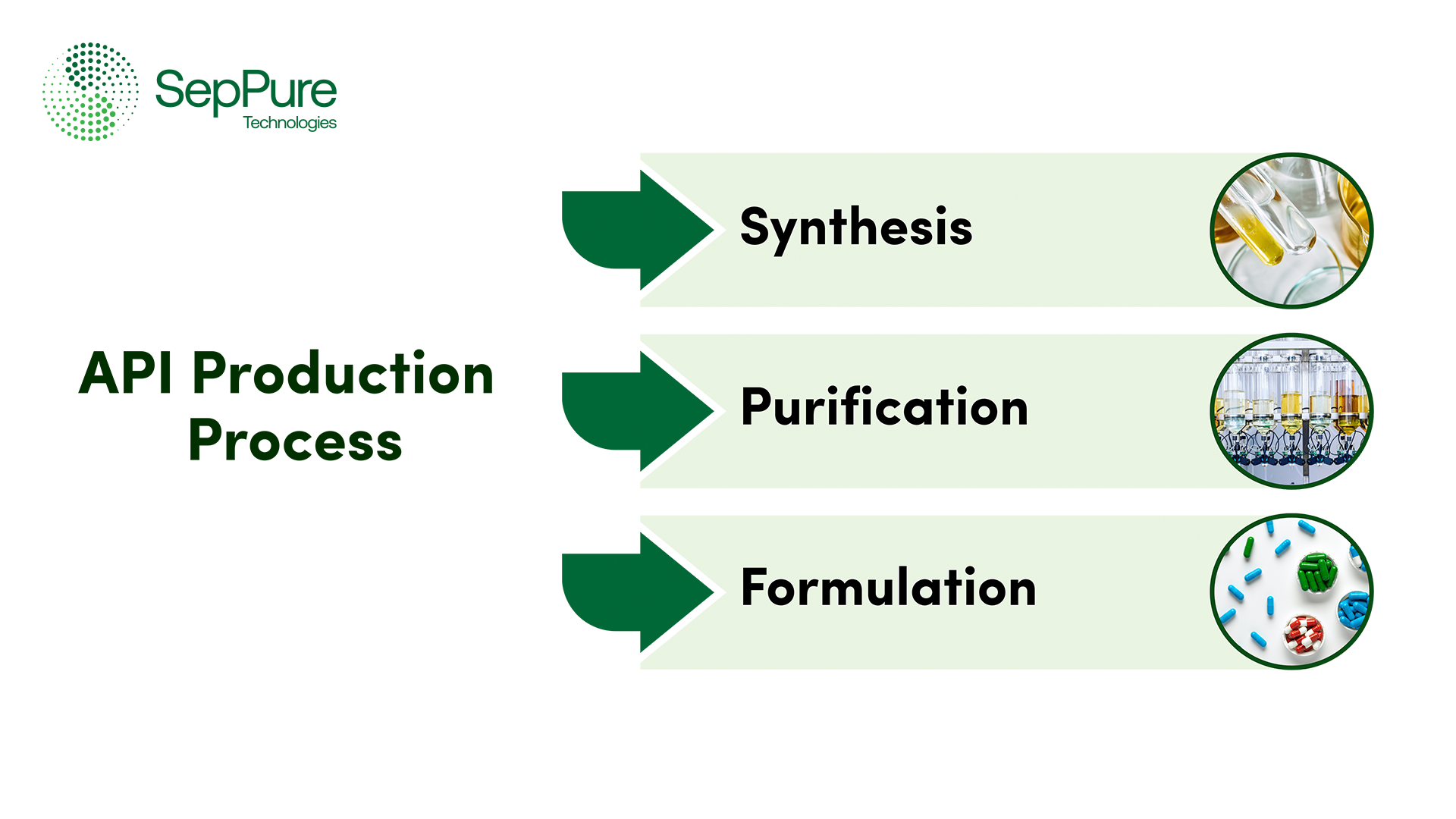 SepPure
Technologies

API Production Process

Synthesis

Purification

Formulation